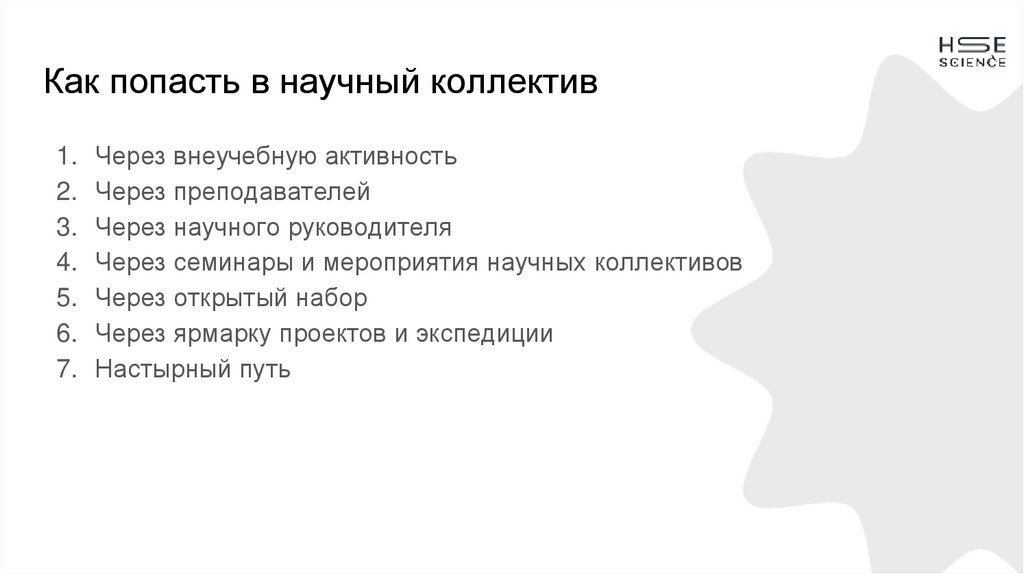 HSE
SCIENCE

Как попасть в научный коллектив

1. Через внеучебную активность
2. Через преподавателей
3. Через научного руководителя
4. Через семинары и мероприятия научных коллективов
5. Через открытый набор
6. Через ярмарку проектов и экспедиции
7. Настырный путь